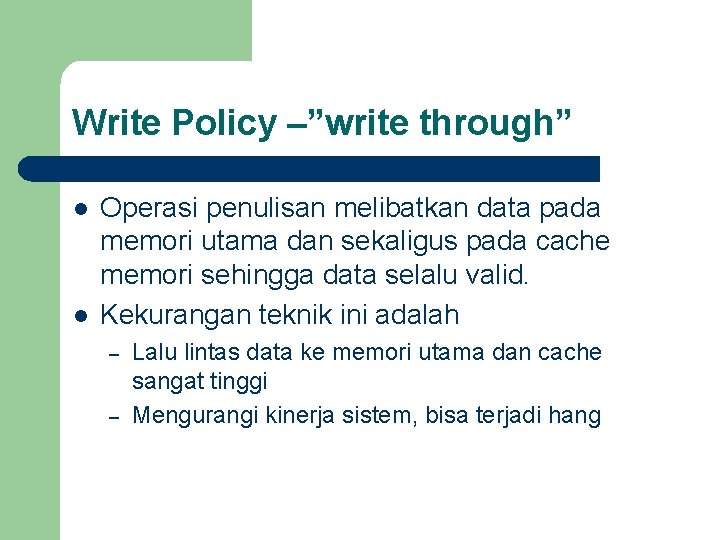 Write Policy –”write through”

- Operasi penulisan melibatkan data pada memori utama dan sekaligus pada cache memori sehingga data selalu valid.
- Kekurangan teknik ini adalah
  – Lalu lintas data ke memori utama dan cache sangat tinggi
  – Mengurangi kinerja sistem, bisa terjadi hang